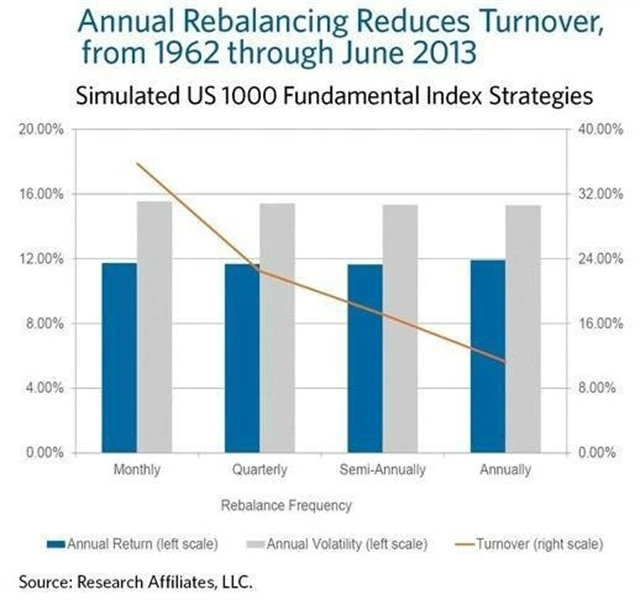 Annual Rebalancing Reduces Turnover, from 1962 through June 2013

Simulated US 1000 Fundamental Index Strategies

20.00%
16.00%
12.00%
8.00%
4.00%
0.00%

40.00%
32.00%
24.00%
16.00%
8.00%
0.00%

Monthly
Quarterly
Semi-Annually
Annually

Rebalance Frequency

Annual Return (left scale)
Annual Volatility (left scale)
Turnover (right scale)

Source: Research Affiliates, LLC.